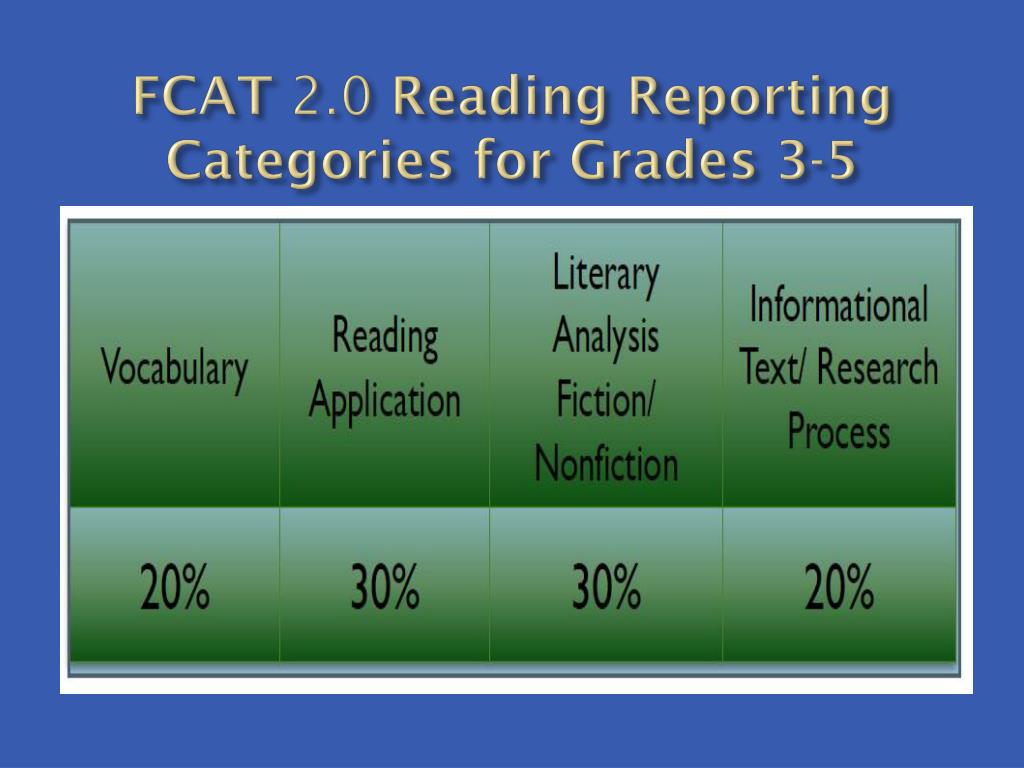 FCAT 2.0 Reading Reporting Categories for Grades 3-5

| Vocabulary | Reading Application | Literary Analysis Fiction/ Nonfiction | Informational Text/ Research Process |
|---|---|---|---|
| 20% | 30% | 30% | 20% |